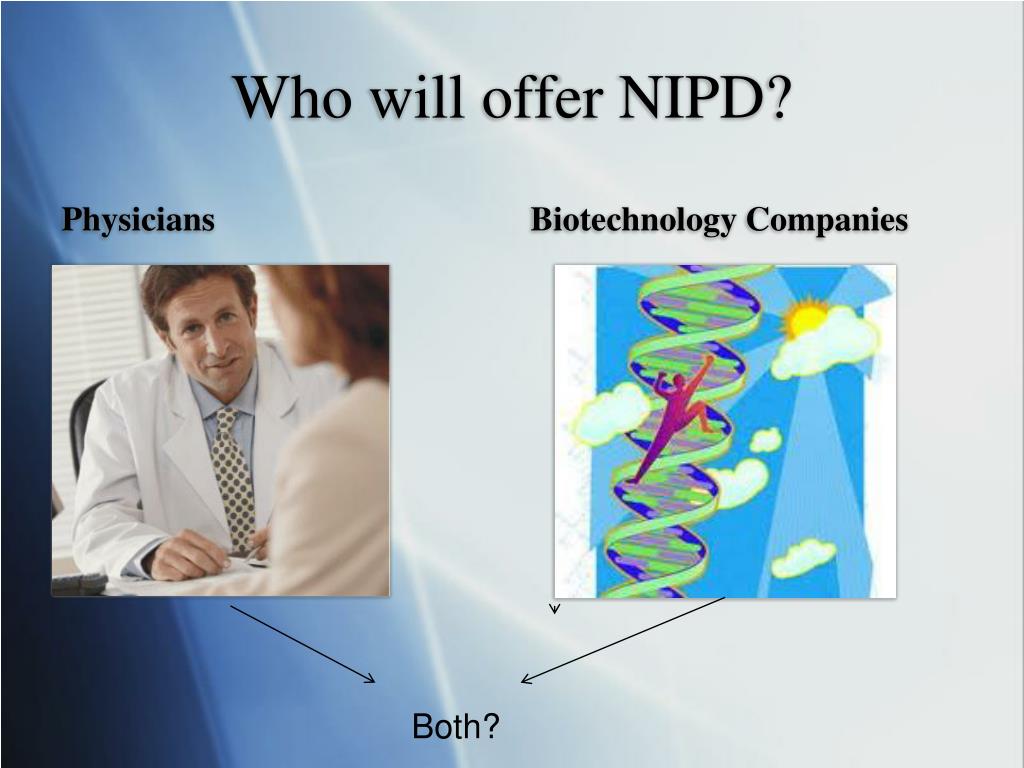 Who will offer NIPD?

Physicians

Biotechnology Companies

Both?